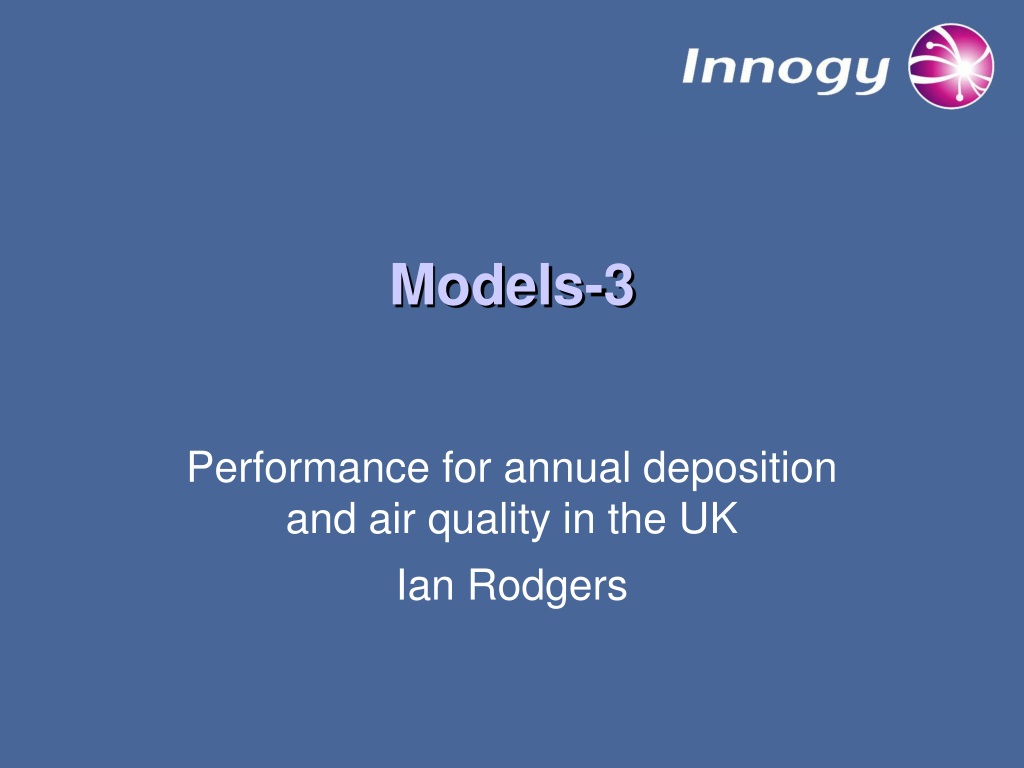 Innogy

Models-3

Performance for annual deposition and air quality in the UK

Ian Rodgers